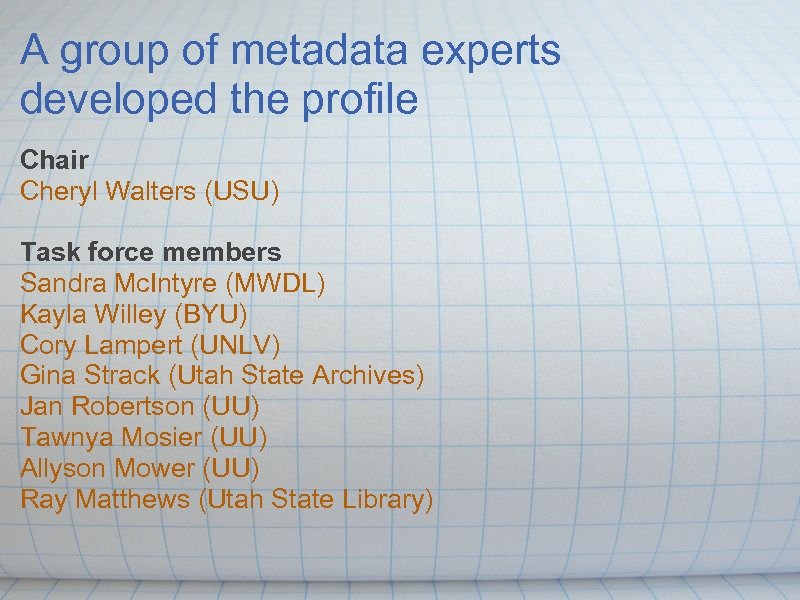 A group of metadata experts developed the profile

Chair
Cheryl Walters (USU)

Task force members
Sandra McIntyre (MWDL)
Kayla Willey (BYU)
Cory Lampert (UNLV)
Gina Strack (Utah State Archives)
Jan Robertson (UU)
Tawnya Mosier (UU)
Allyson Mower (UU)
Ray Matthews (Utah State Library)